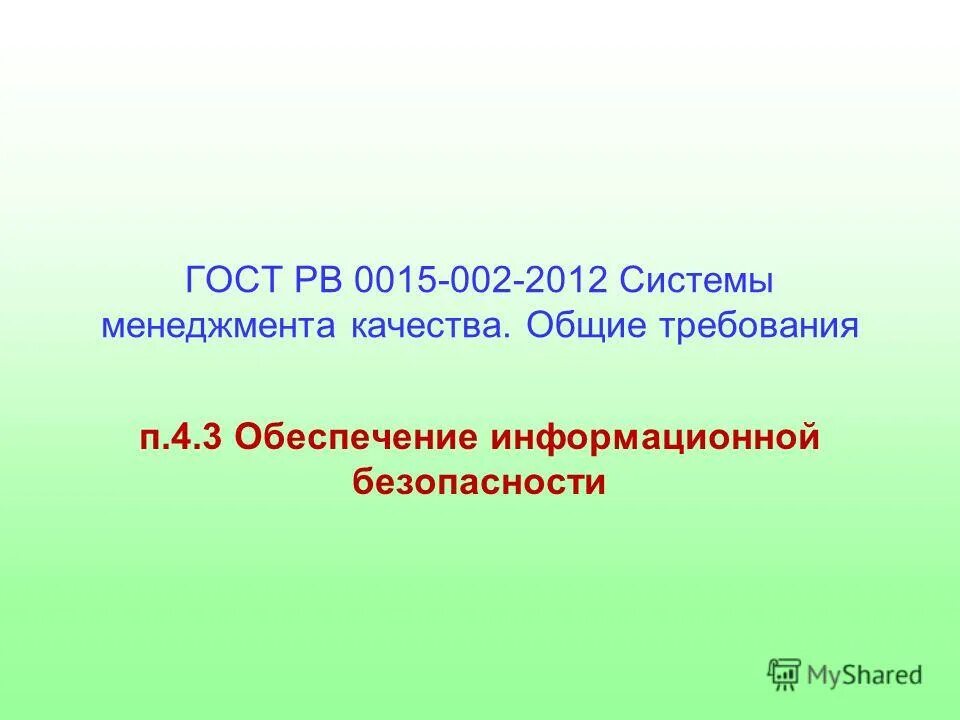 ГОСТ РВ 0015-002-2012 Системы менеджмента качества. Общие требования

п.4.3 Обеспечение информационной безопасности

MyShared